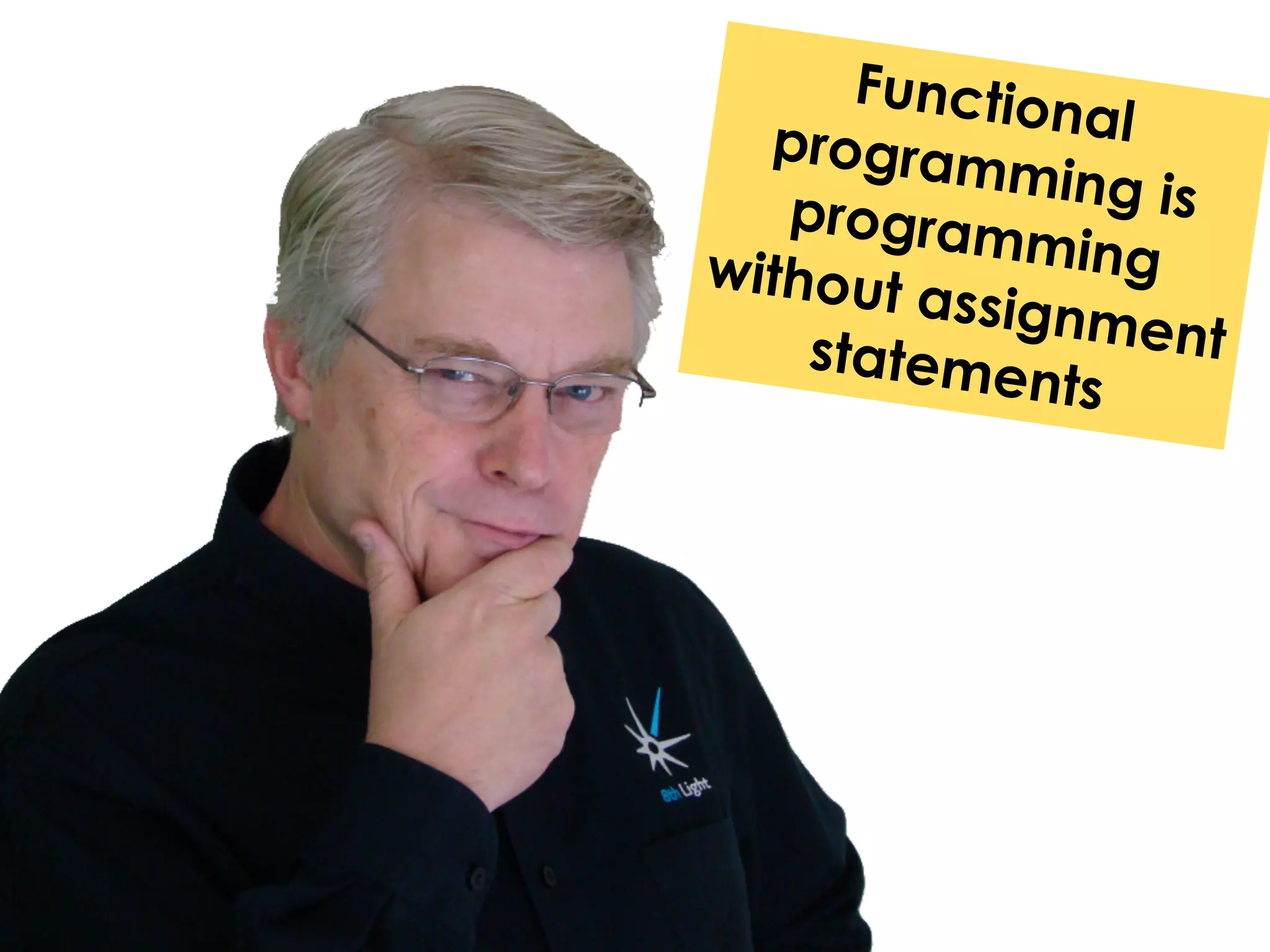 Functional programming is programming without assignment statements

8th Light